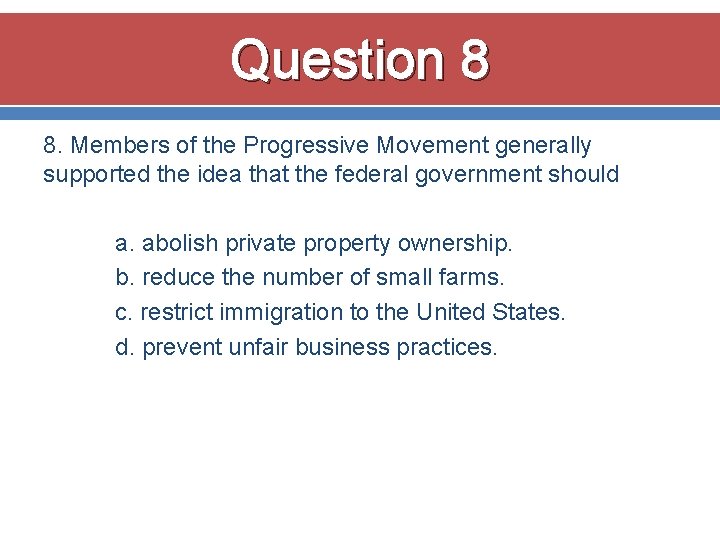 Question 8

8. Members of the Progressive Movement generally supported the idea that the federal government should

a. abolish private property ownership.
b. reduce the number of small farms.
c. restrict immigration to the United States.
d. prevent unfair business practices.